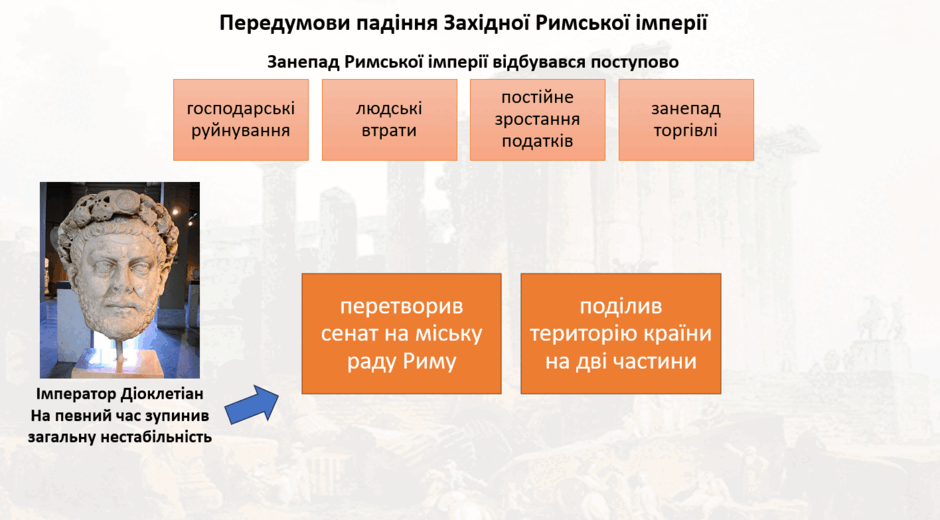 Передумови падіння Західної Римської імперії

Занепад Римської імперії відбувався поступово

господарські руйнування

людські втрати

постійне зростання податків

занепад торгівлі

Імператор Діоклетіан
На певний час зупинив загальну нестабільність

перетворив сенат на міську раду Риму

поділив територію країни на дві частини